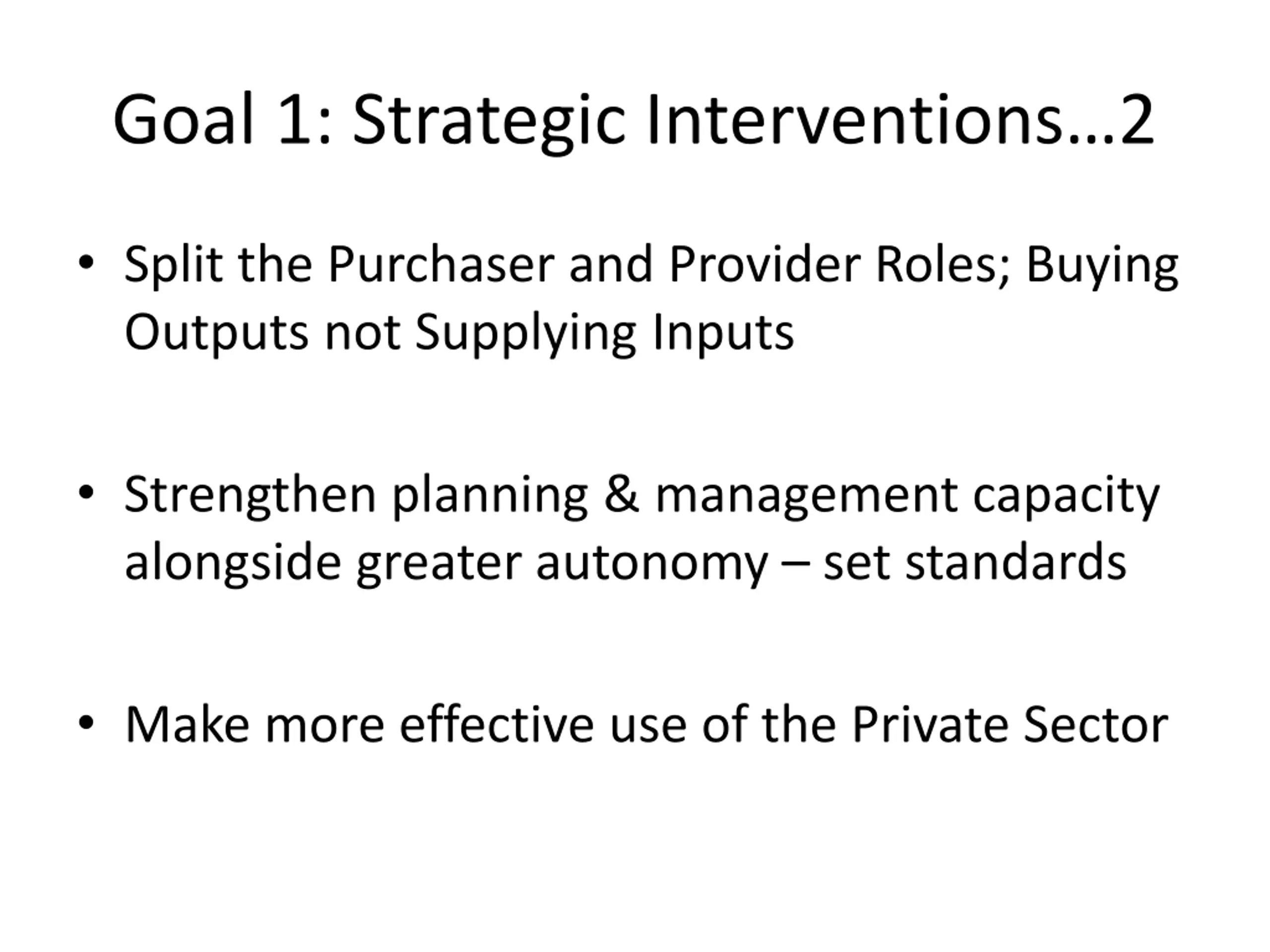 Goal 1: Strategic Interventions…2

• Split the Purchaser and Provider Roles; Buying Outputs not Supplying Inputs

• Strengthen planning & management capacity alongside greater autonomy – set standards

• Make more effective use of the Private Sector